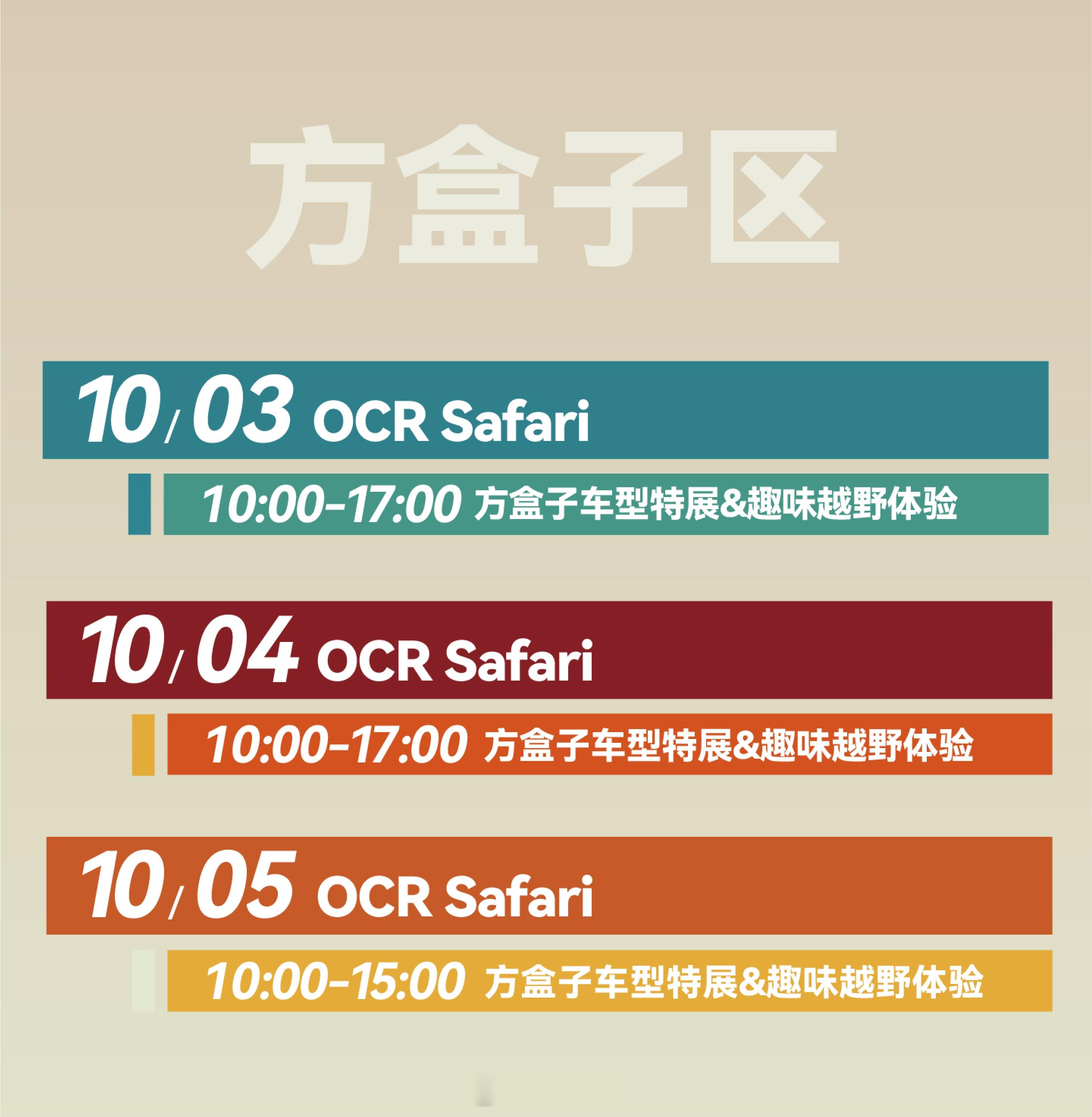 方盒子区

10/03 OCR Safari

10:00-17:00 方盒子车型特展&趣味越野体验

10/04 OCR Safari

10:00-17:00 方盒子车型特展&趣味越野体验

10/05 OCR Safari

10:00-15:00 方盒子车型特展&趣味越野体验